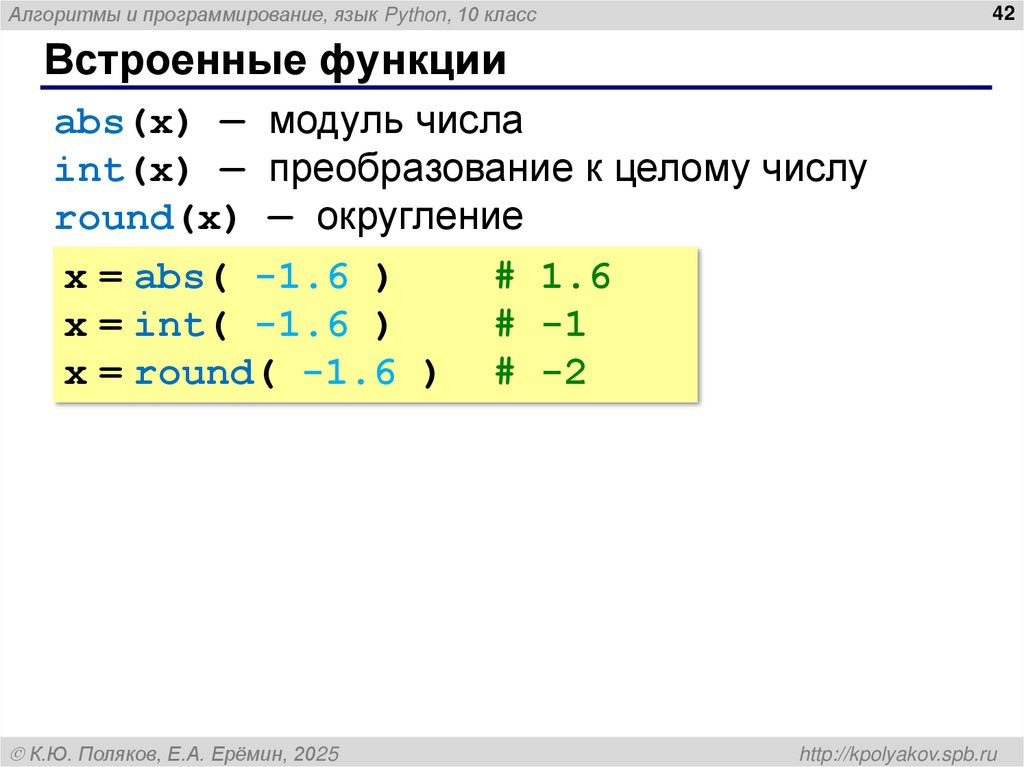 Алгоритмы и программирование, язык Python, 10 класс

42

Встроенные функции

abs(x) — модуль числа
int(x) — преобразование к целому числу
round(x) — округление

x = abs( -1.6 )    # 1.6
x = int( -1.6 )    # -1
x = round( -1.6 )  # -2

© К.Ю. Поляков, Е.А. Ерёмин, 2025

http://kpolyakov.spb.ru